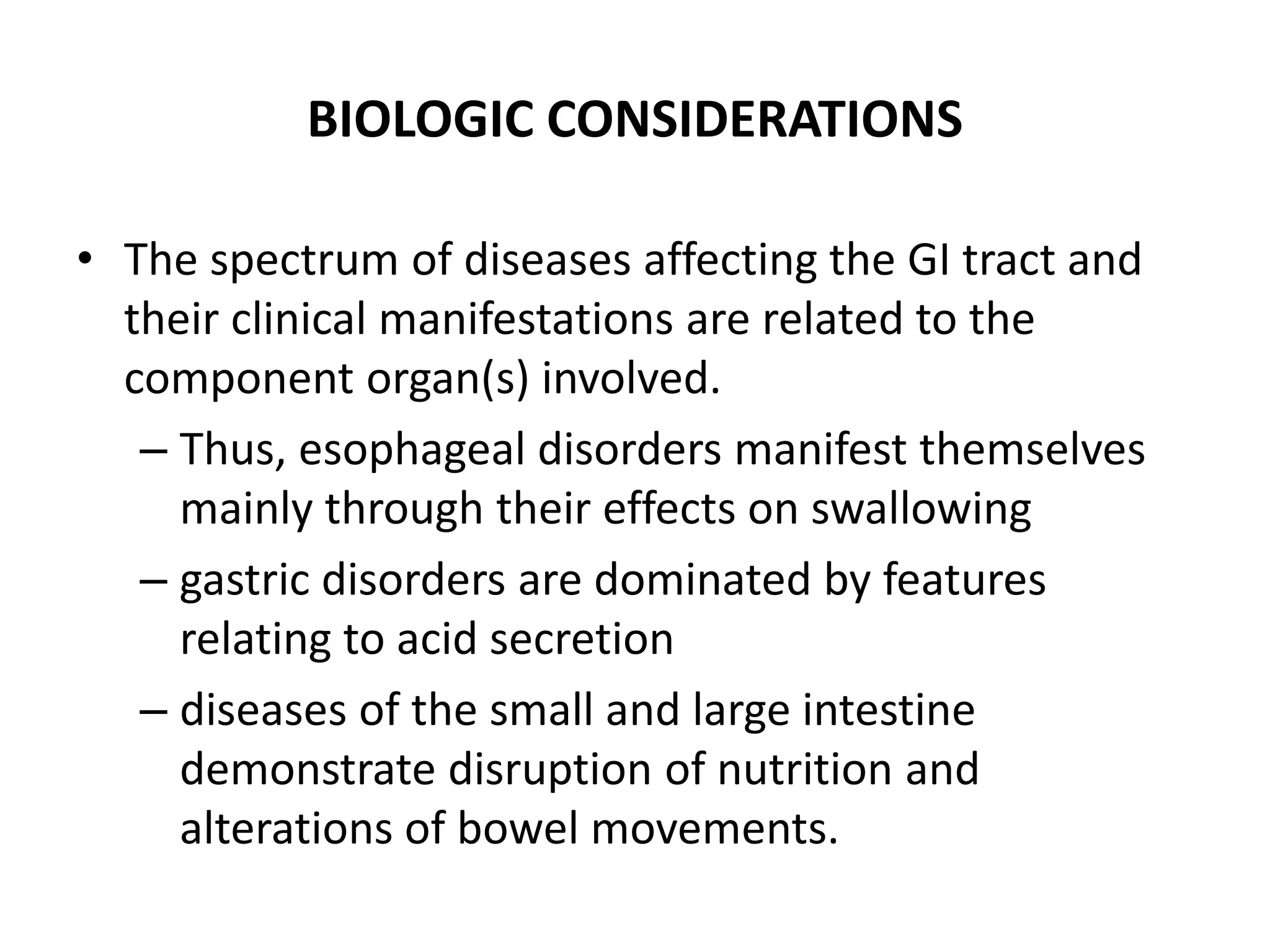 BIOLOGIC CONSIDERATIONS

• The spectrum of diseases affecting the GI tract and their clinical manifestations are related to the component organ(s) involved.
– Thus, esophageal disorders manifest themselves mainly through their effects on swallowing
– gastric disorders are dominated by features relating to acid secretion
– diseases of the small and large intestine demonstrate disruption of nutrition and alterations of bowel movements.